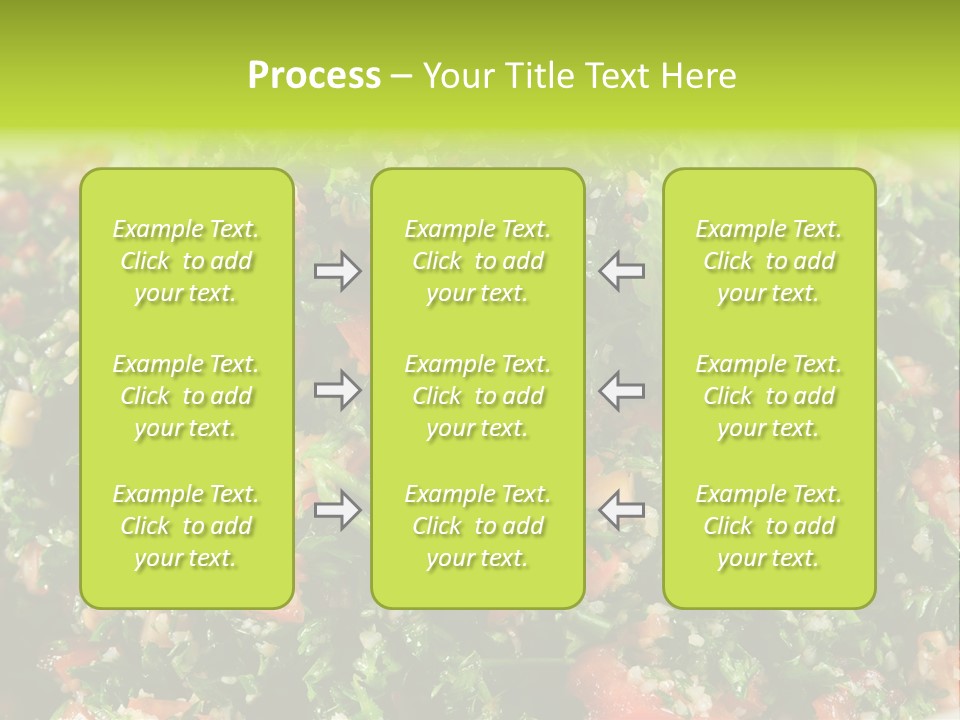 Process – Your Title Text Here

Example Text. Click to add your text.

Example Text. Click to add your text.

Example Text. Click to add your text.

Example Text. Click to add your text.

Example Text. Click to add your text.

Example Text. Click to add your text.

Example Text. Click to add your text.

Example Text. Click to add your text.

Example Text. Click to add your text.